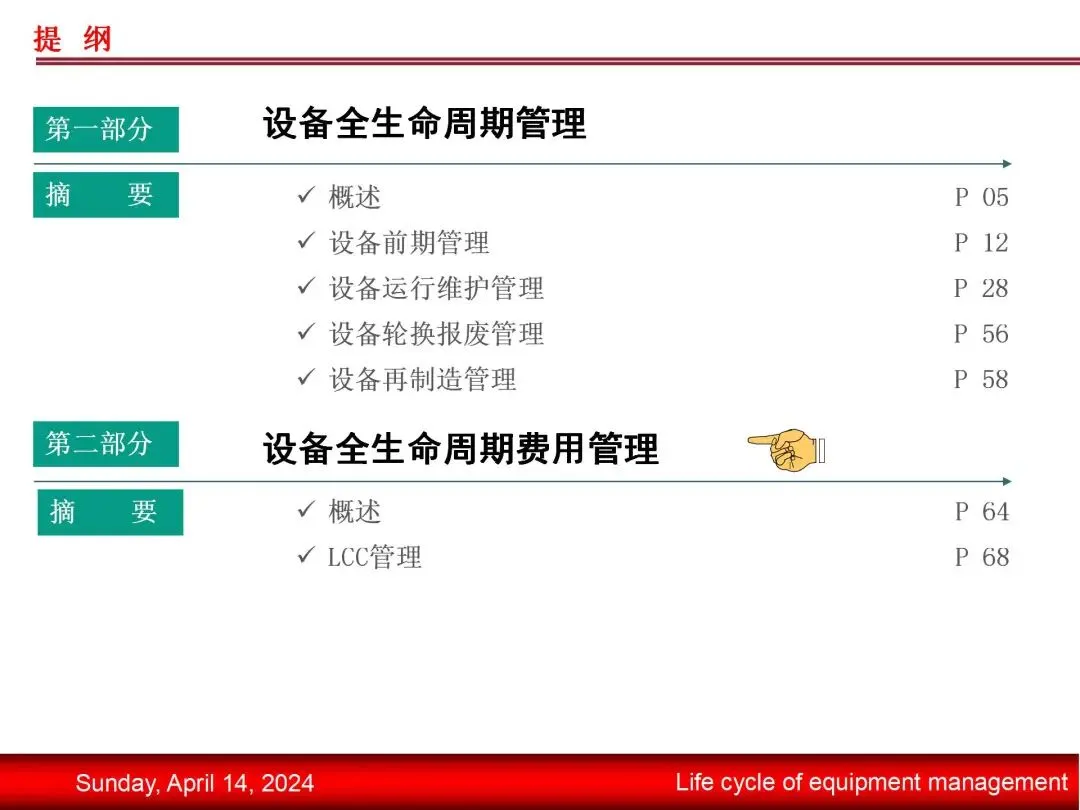 提 纲

第一部分 设备全生命周期管理

摘 要

✓ 概述 P 05
✓ 设备前期管理 P 12
✓ 设备运行维护管理 P 28
✓ 设备轮换报废管理 P 56
✓ 设备再制造管理 P 58

第二部分 设备全生命周期费用管理

摘 要

✓ 概述 P 64
✓ LCC管理 P 68

Sunday, April 14, 2024

Life cycle of equipment management